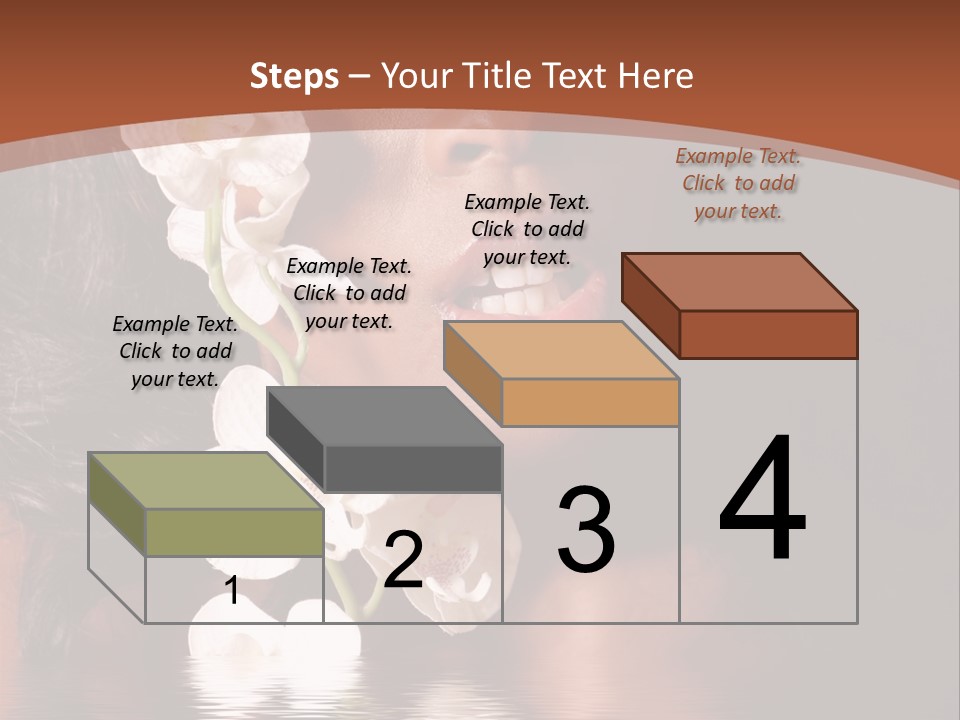 Steps – Your Title Text Here

Example Text. Click to add your text.

Example Text. Click to add your text.

Example Text. Click to add your text.

Example Text. Click to add your text.

1

2

3

4